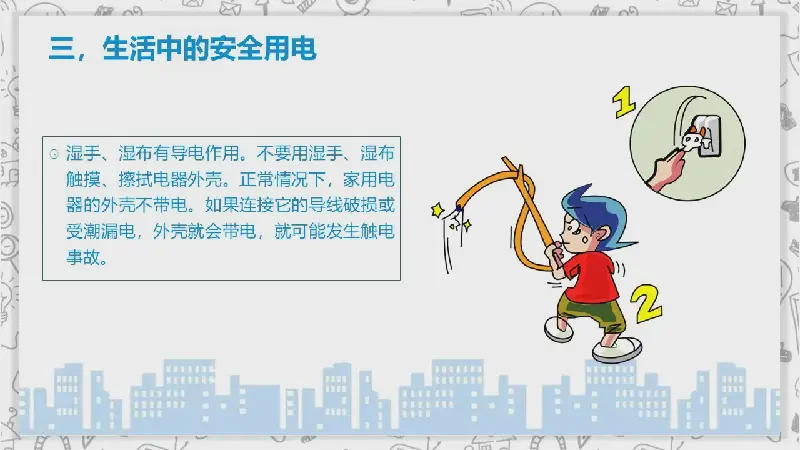 三，生活中的安全用电

湿手、湿布有导电作用。不要用湿手、湿布触摸、擦拭电器外壳。正常情况下，家用电器的外壳不带电。如果连接它的导线破损或受潮漏电，外壳就会带电，就可能发生触电事故。

1

2